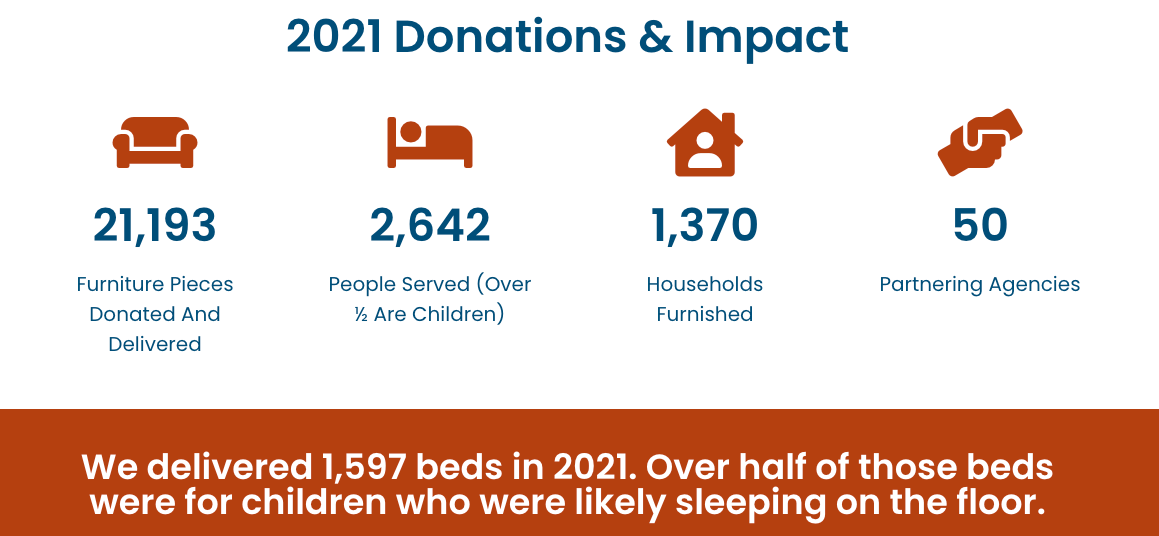 2021 Donations & Impact

21,193

Furniture Pieces Donated And Delivered

2,642

People Served (Over ½ Are Children)

1,370

Households Furnished

50

Partnering Agencies

We delivered 1,597 beds in 2021. Over half of those beds were for children who were likely sleeping on the floor.